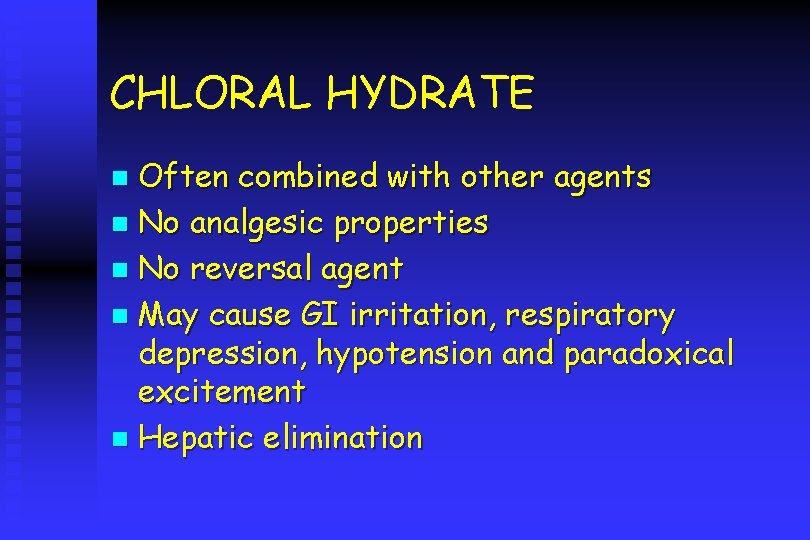 CHLORAL HYDRATE

- Often combined with other agents
- No analgesic properties
- No reversal agent
- May cause GI irritation, respiratory depression, hypotension and paradoxical excitement
- Hepatic elimination